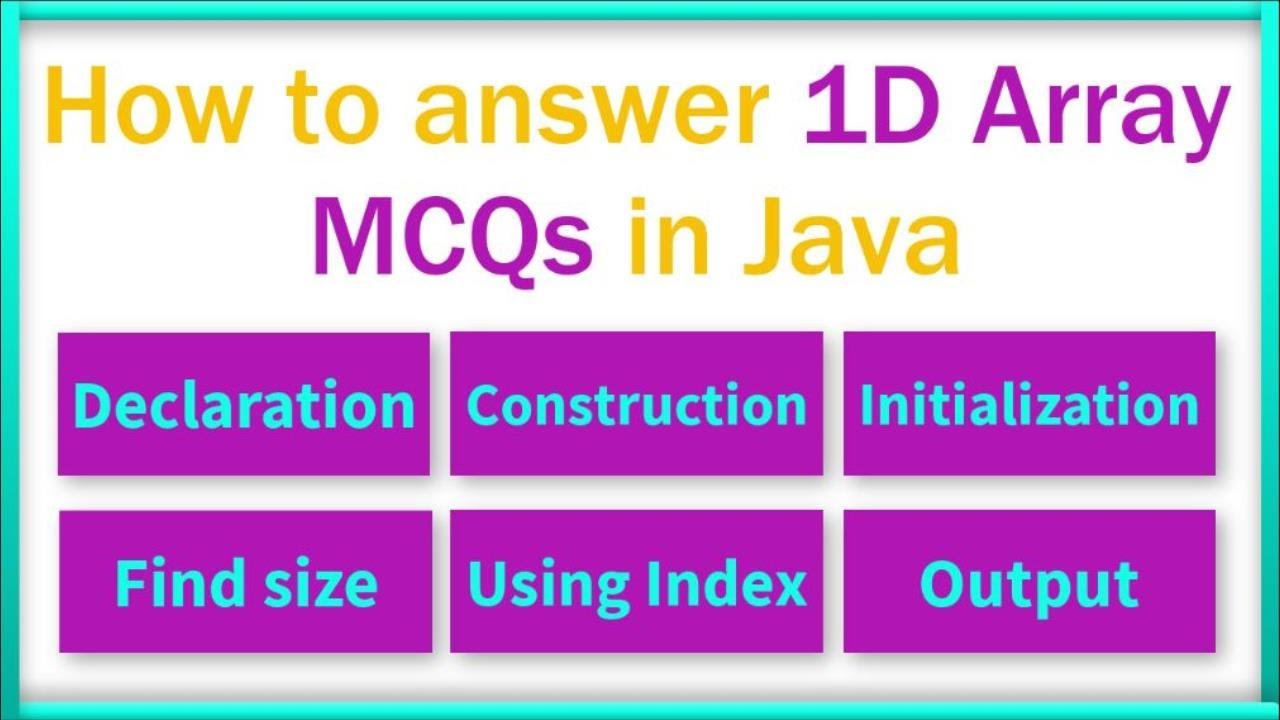 How to answer 1D Array MCQs in Java

Declaration

Construction

Initialization

Find size

Using Index

Output